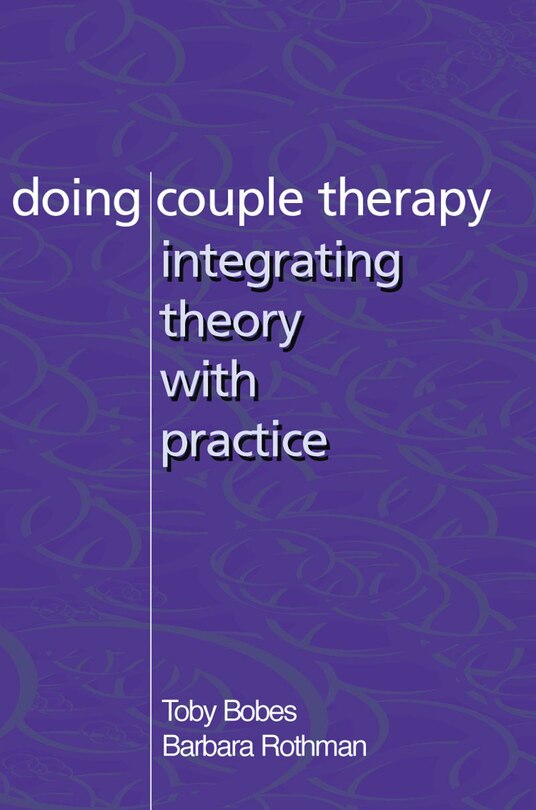 doing couple therapy
integrating theory with practice

Toby Bobes
Barbara Rothman